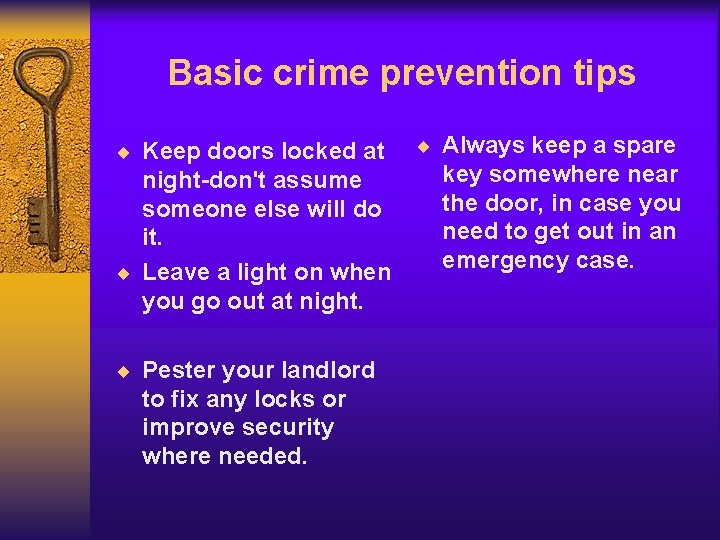 Basic crime prevention tips

◆ Keep doors locked at night-don't assume someone else will do it.

◆ Leave a light on when you go out at night.

◆ Pester your landlord to fix any locks or improve security where needed.

◆ Always keep a spare key somewhere near the door, in case you need to get out in an emergency case.